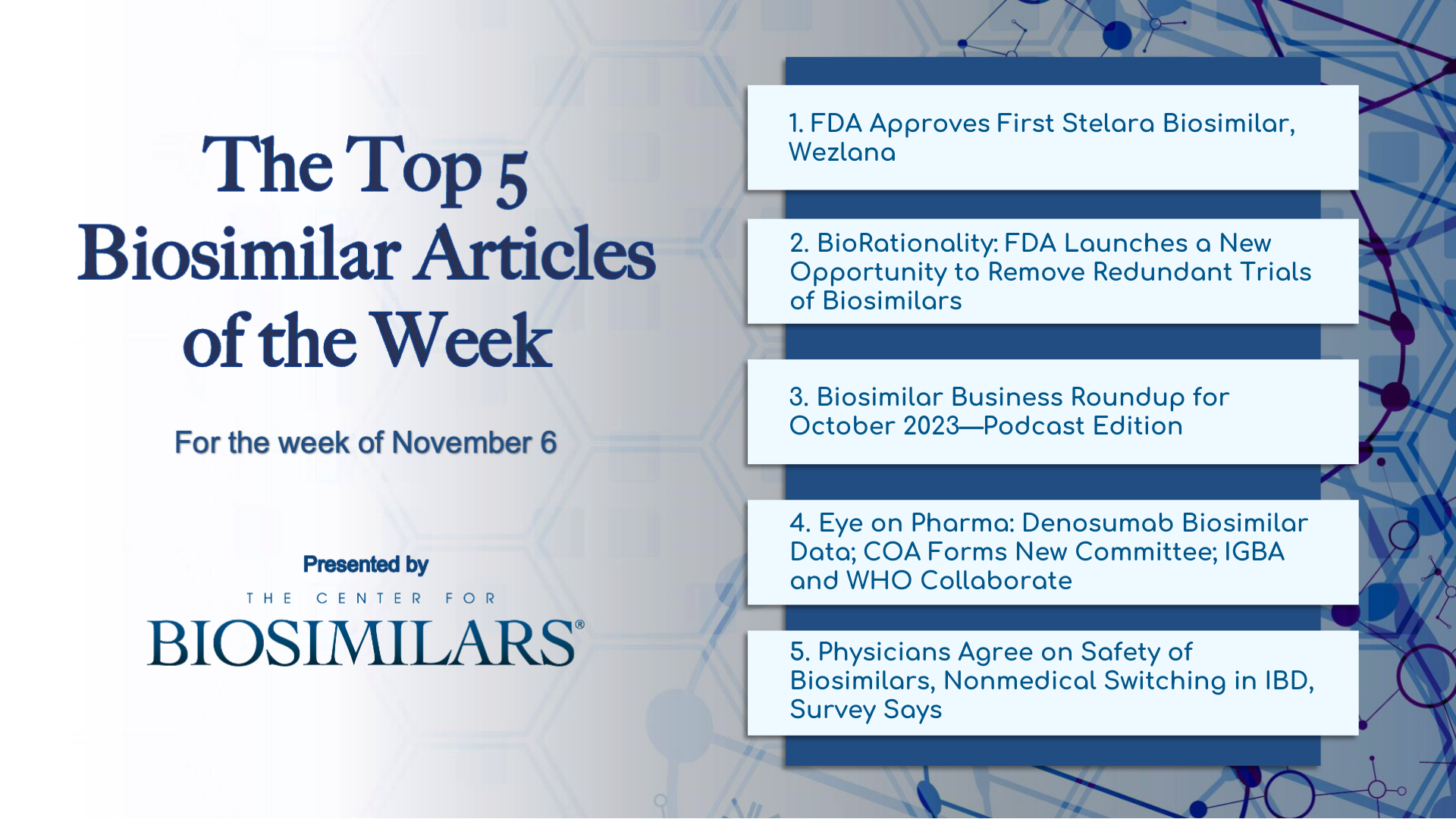 The Top 5 Biosimilar Articles of the Week

For the week of November 6

Presented by

THE CENTER FOR

BIOSIMILARS®

1. FDA Approves First Stelara Biosimilar, Wezlana

2. BioRationality: FDA Launches a New Opportunity to Remove Redundant Trials of Biosimilars

3. Biosimilar Business Roundup for October 2023—Podcast Edition

4. Eye on Pharma: Denosumab Biosimilar Data; COA Forms New Committee; IGBA and WHO Collaborate

5. Physicians Agree on Safety of Biosimilars, Nonmedical Switching in IBD, Survey Says